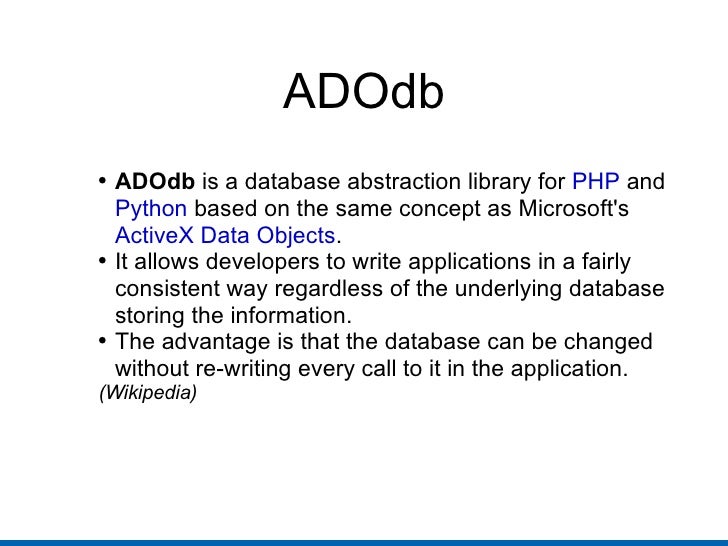 ADOdb

• ADOdb is a database abstraction library for PHP and Python based on the same concept as Microsoft's ActiveX Data Objects.
• It allows developers to write applications in a fairly consistent way regardless of the underlying database storing the information.
• The advantage is that the database can be changed without re-writing every call to it in the application.
(Wikipedia)